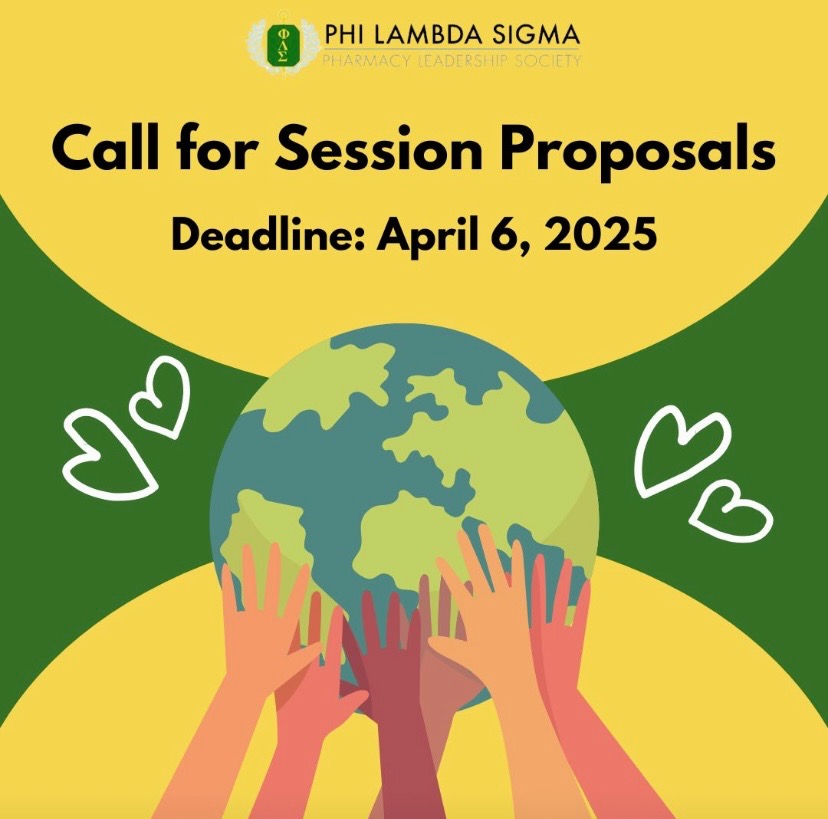 ΦΛΣ PHI LAMBDA SIGMA
PHARMACY LEADERSHIP SOCIETY

Call for Session Proposals

Deadline: April 6, 2025